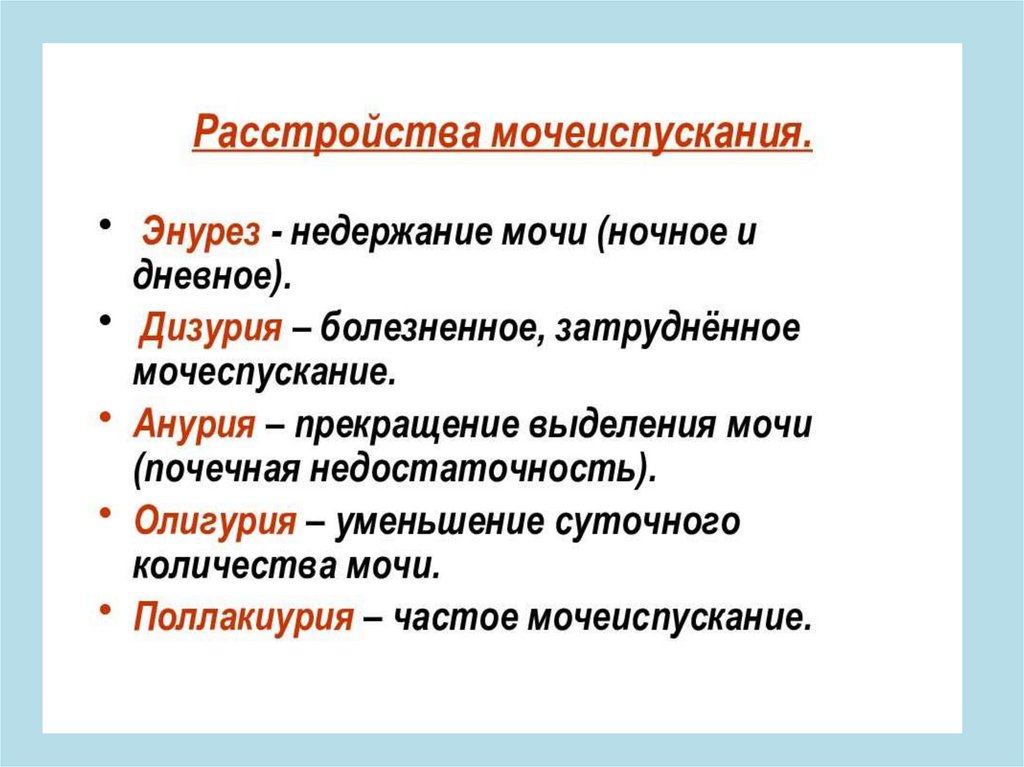 Расстройства мочеиспускания.

• Энурез - недержание мочи (ночное и дневное).

• Дизурия – болезненное, затруднённое мочеспускание.

• Анурия – прекращение выделения мочи (почечная недостаточность).

• Олигурия – уменьшение суточного количества мочи.

• Поллакиурия – частое мочеиспускание.